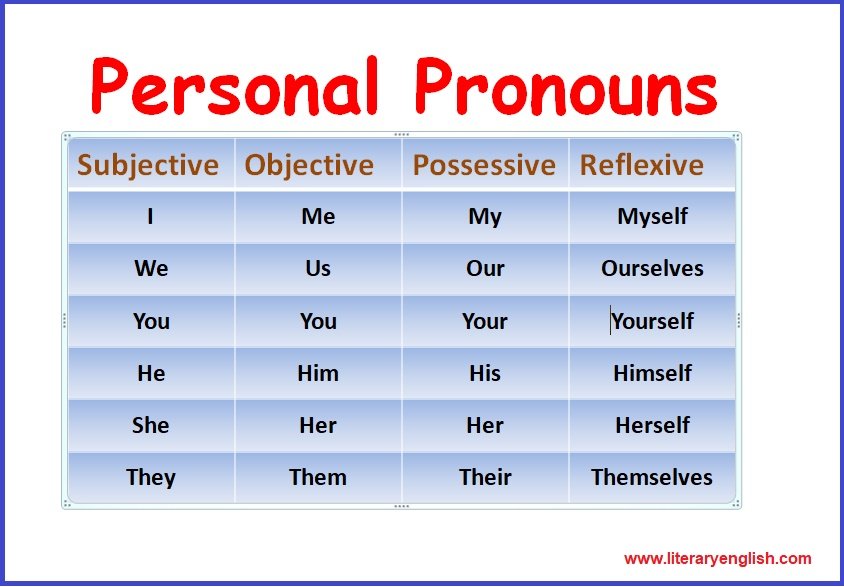 Personal Pronouns

| Subjective | Objective | Possessive | Reflexive |
|---|---|---|---|
| I | Me | My | Myself |
| We | Us | Our | Ourselves |
| You | You | Your | Yourself |
| He | Him | His | Himself |
| She | Her | Her | Herself |
| They | Them | Their | Themselves |

www.literaryenglish.com